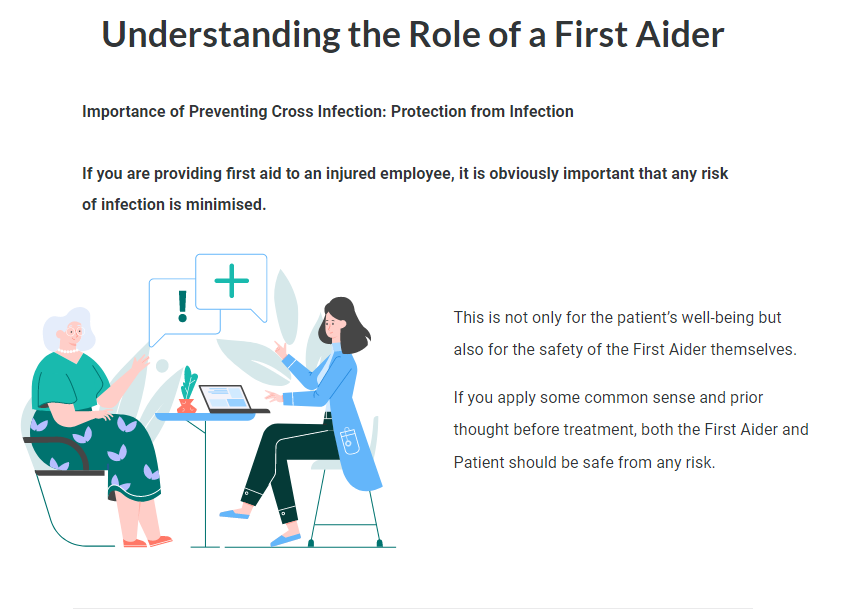 Understanding the Role of a First Aider

Importance of Preventing Cross Infection: Protection from Infection

If you are providing first aid to an injured employee, it is obviously important that any risk of infection is minimised.

!

+

This is not only for the patient's well-being but also for the safety of the First Aider themselves.

If you apply some common sense and prior thought before treatment, both the First Aider and Patient should be safe from any risk.